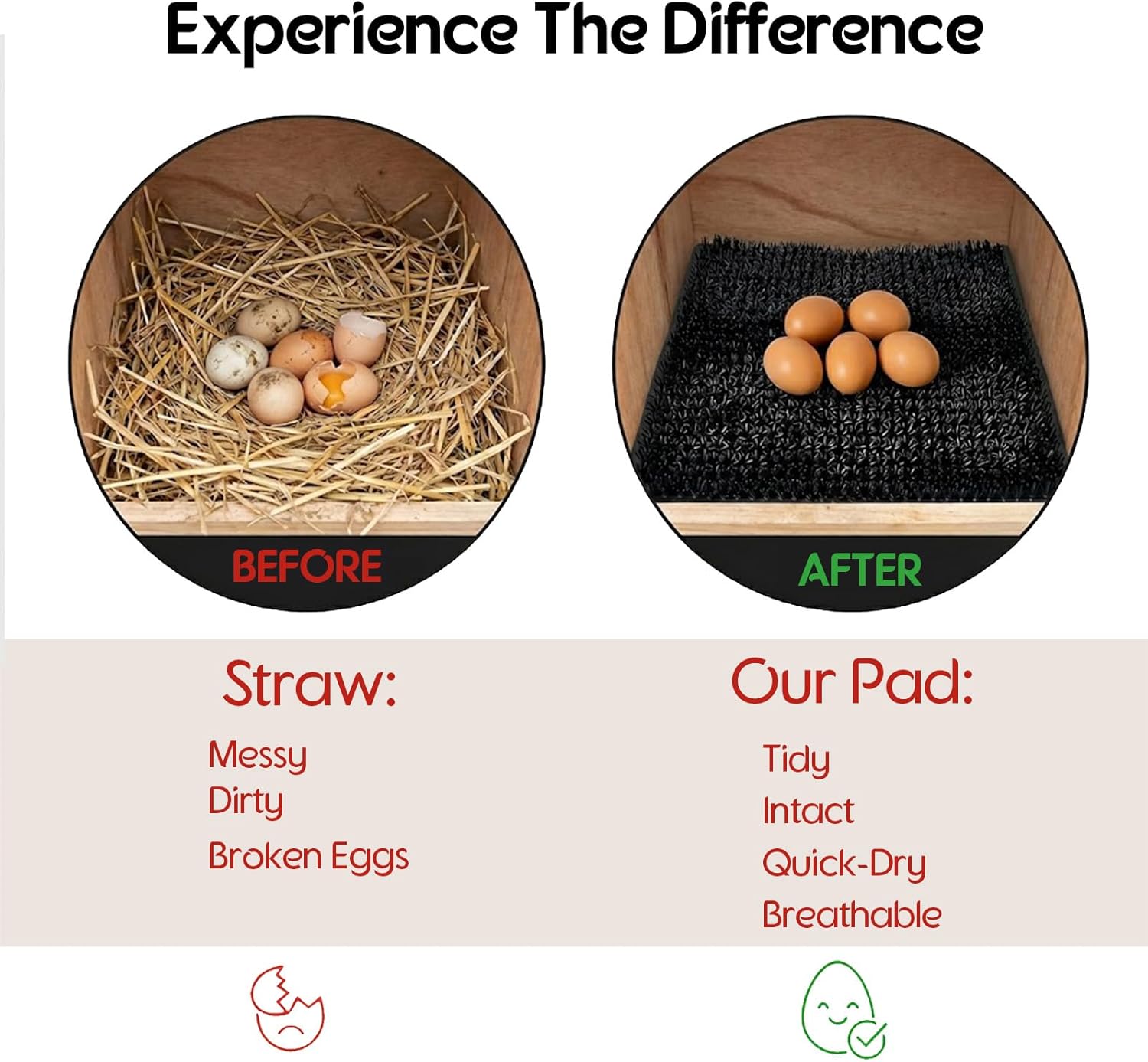 Experience The Difference

BEFORE

AFTER

Straw:

Messy
Dirty
Broken Eggs

Our Pad:

Tidy
Intact
Quick-Dry
Breathable